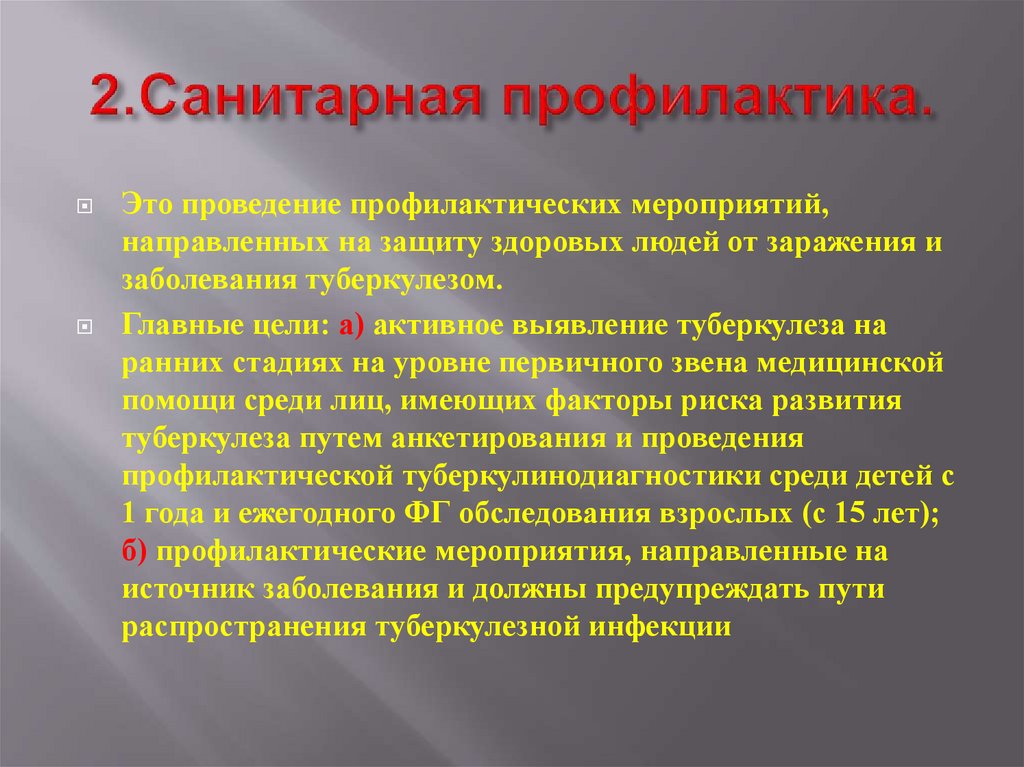 2.Санитарная профилактика.

Это проведение профилактических мероприятий, направленных на защиту здоровых людей от заражения и заболевания туберкулезом.

Главные цели: а) активное выявление туберкулеза на ранних стадиях на уровне первичного звена медицинской помощи среди лиц, имеющих факторы риска развития туберкулеза путем анкетирования и проведения профилактической туберкулинодиагностики среди детей с 1 года и ежегодного ФГ обследования взрослых (с 15 лет); б) профилактические мероприятия, направленные на источник заболевания и должны предупреждать пути распространения туберкулезной инфекции